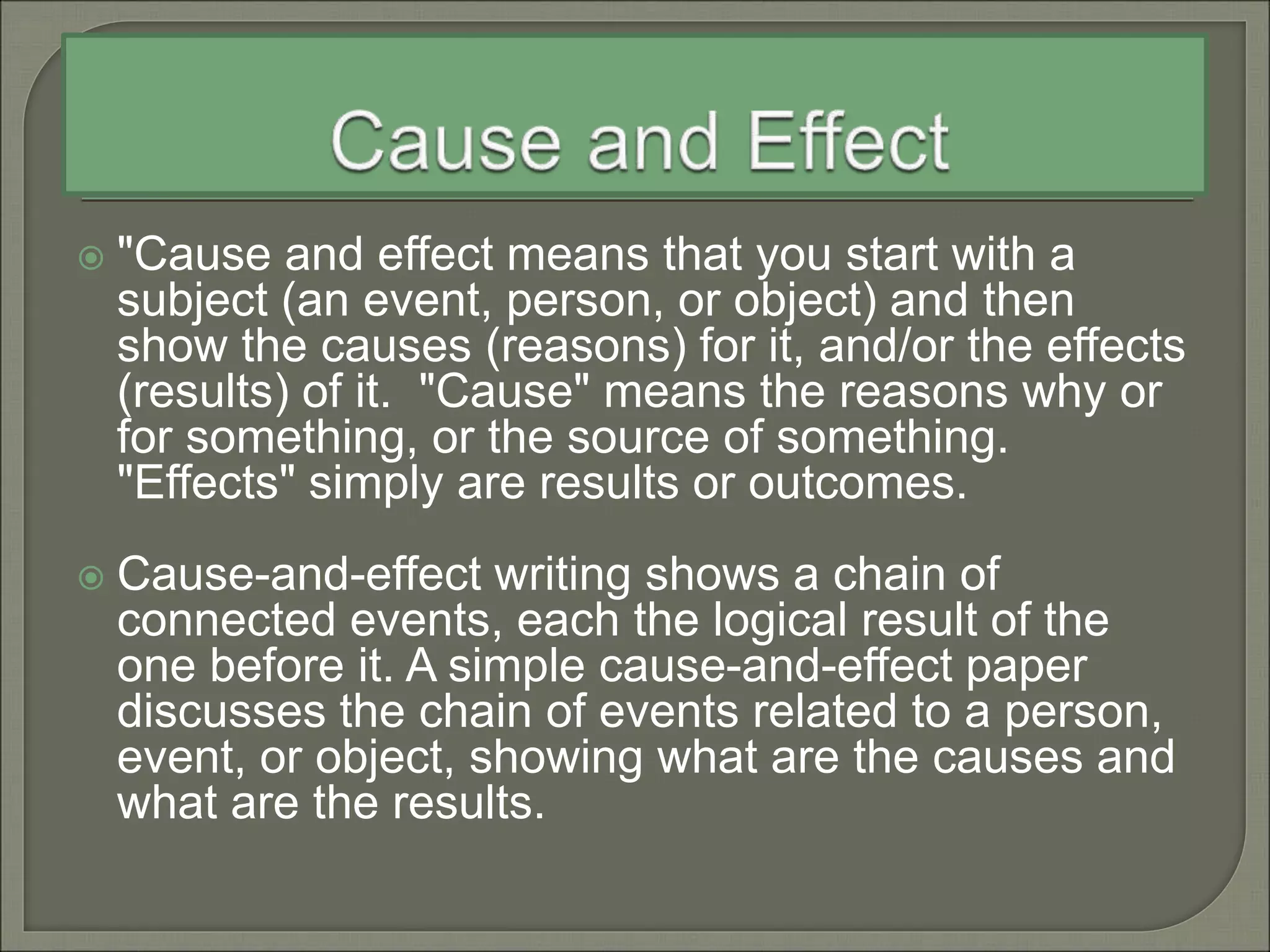 Cause and Effect

"Cause and effect means that you start with a subject (an event, person, or object) and then show the causes (reasons) for it, and/or the effects (results) of it. "Cause" means the reasons why or for something, or the source of something. "Effects" simply are results or outcomes.

Cause-and-effect writing shows a chain of connected events, each the logical result of the one before it. A simple cause-and-effect paper discusses the chain of events related to a person, event, or object, showing what are the causes and what are the results.